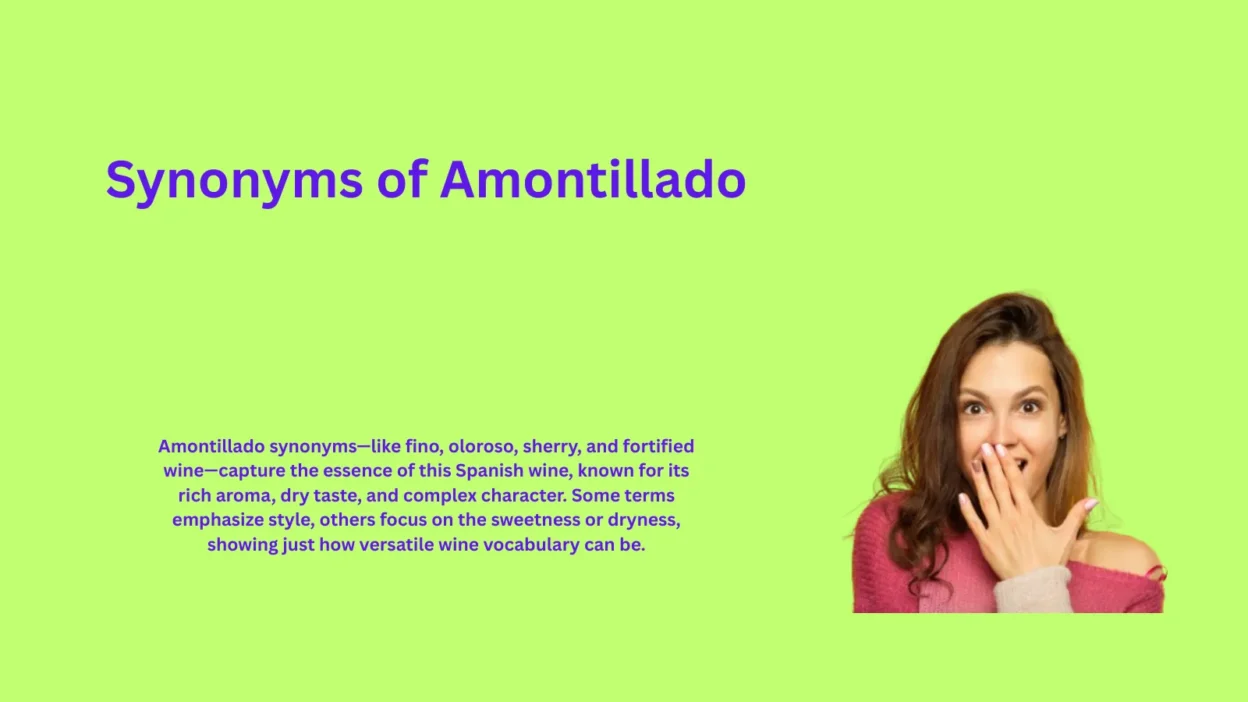 Synonyms of Amontillado

Amontillado synonyms—like fino, oloroso, sherry, and fortified wine—capture the essence of this Spanish wine, known for its rich aroma, dry taste, and complex character. Some terms emphasize style, others focus on the sweetness or dryness, showing just how versatile wine vocabulary can be.